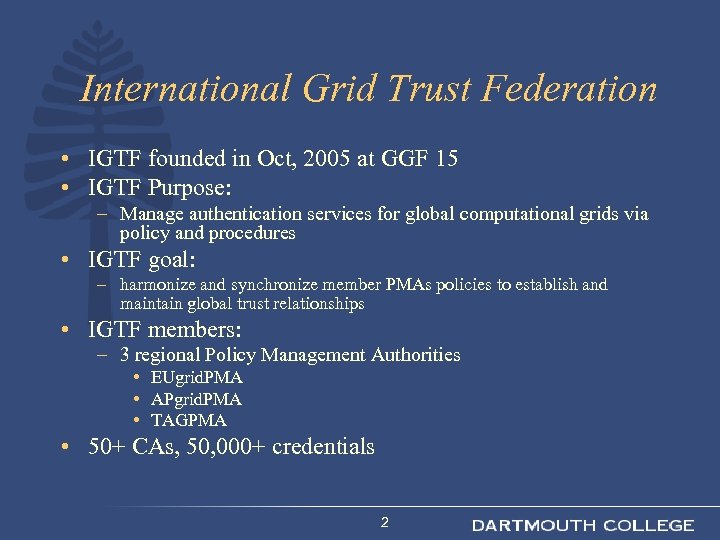 International Grid Trust Federation

• IGTF founded in Oct, 2005 at GGF 15
• IGTF Purpose:
– Manage authentication services for global computational grids via policy and procedures
• IGTF goal:
– harmonize and synchronize member PMAs policies to establish and maintain global trust relationships
• IGTF members:
– 3 regional Policy Management Authorities
• EUgridPMA
• APgridPMA
• TAGPMA
• 50+ CAs, 50,000+ credentials

2

DARTMOUTH COLLEGE